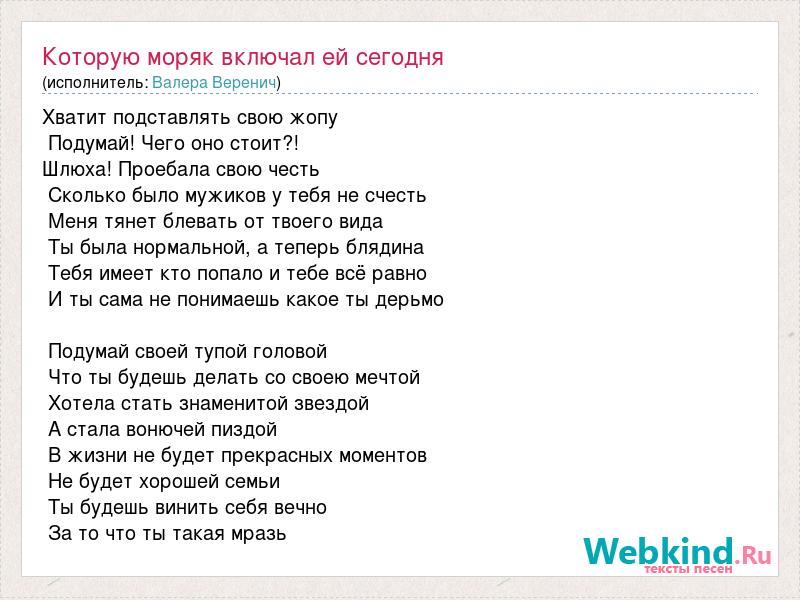 Которую моряк включал ей сегодня
(исполнитель: Валера Веренич)

Хватит подставлять свою жопу
Подумай! Чего оно стоит?!
Шлюха! Проебала свою честь
Сколько было мужиков у тебя не счесть
Меня тянет блевать от твоего вида
Ты была нормальной, а теперь блядина
Тебя имеет кто попало и тебе всё равно
И ты сама не понимаешь какое ты дерьмо

Подумай своей тупой головой
Что ты будешь делать со своею мечтой
Хотела стать знаменитой звездой
А стала вонючей пиздой
В жизни не будет прекрасных моментов
Не будет хорошей семьи
Ты будешь винить себя вечно
За то что ты такая мразь

Webkind.Ru
тексты песен